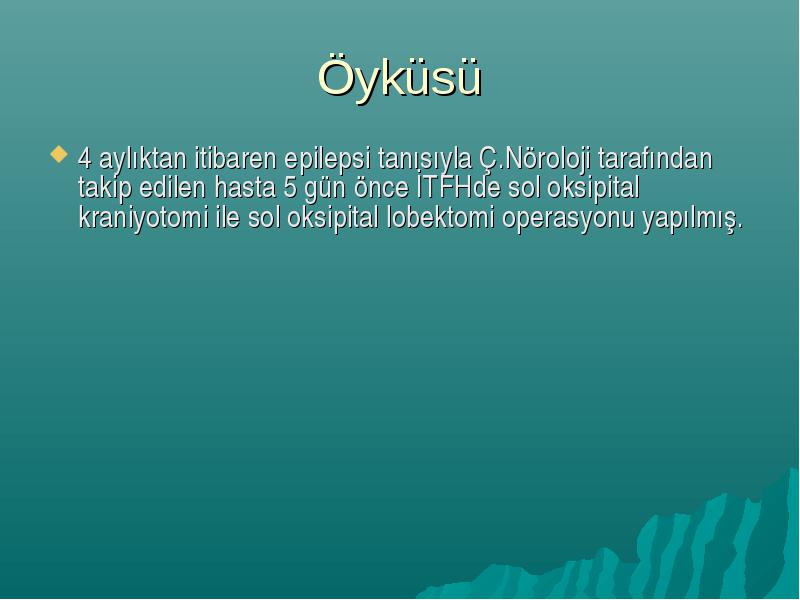 Öyküsü

4 aylıktan itibaren epilepsi tanısıyla Ç.Nöroloji tarafından takip edilen hasta 5 gün önce İTFHde sol oksipital kraniyotomi ile sol oksipital lobektomi operasyonu yapılmış.